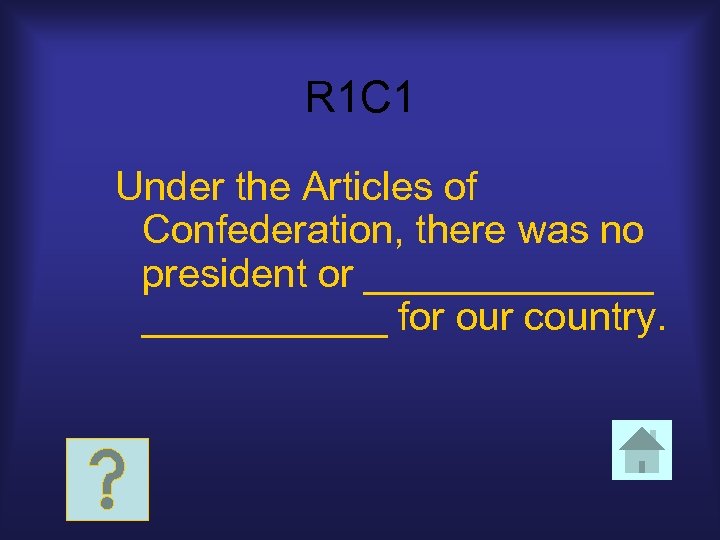 R1C1

Under the Articles of Confederation, there was no president or _______________ _____________ for our country.

?